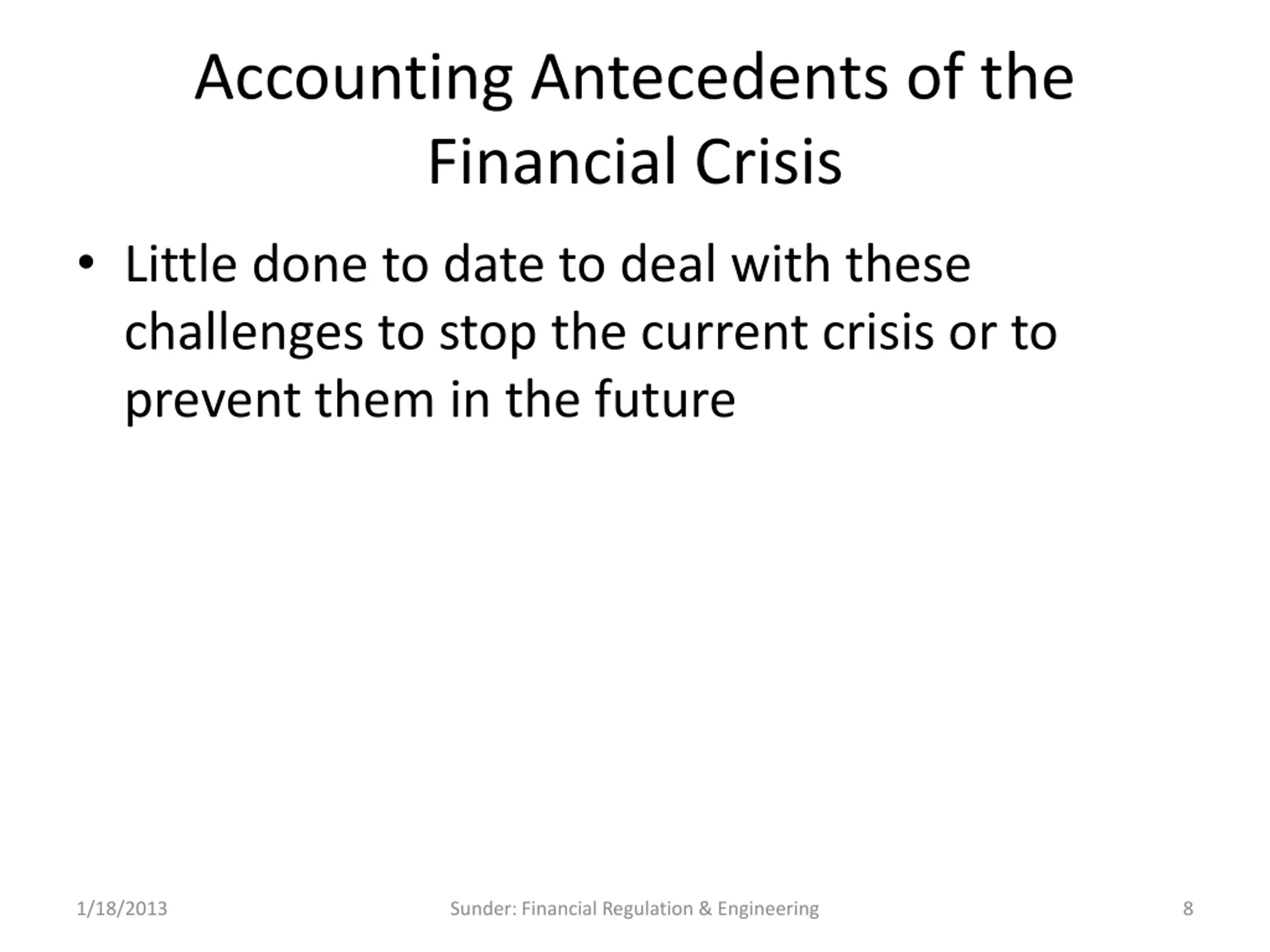 Accounting Antecedents of the Financial Crisis

• Little done to date to deal with these challenges to stop the current crisis or to prevent them in the future

1/18/2013 Sunder: Financial Regulation & Engineering 8